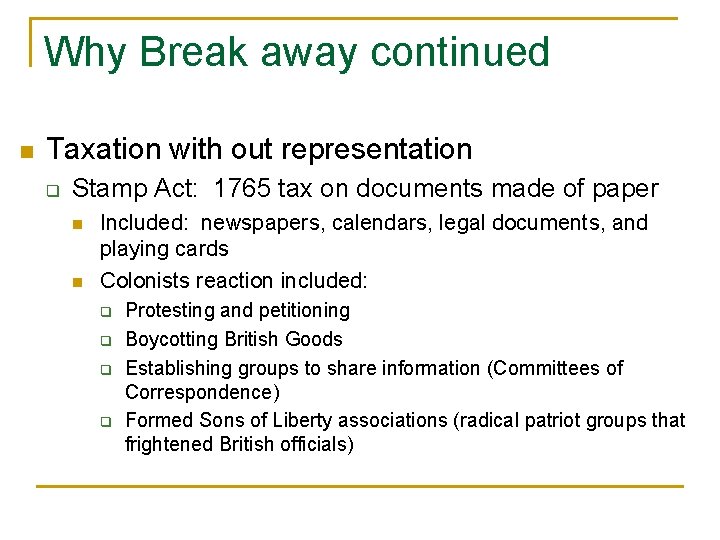 Why Break away continued

Taxation with out representation

Stamp Act: 1765 tax on documents made of paper

Included: newspapers, calendars, legal documents, and playing cards

Colonists reaction included:

Protesting and petitioning

Boycotting British Goods

Establishing groups to share information (Committees of Correspondence)

Formed Sons of Liberty associations (radical patriot groups that frightened British officials)